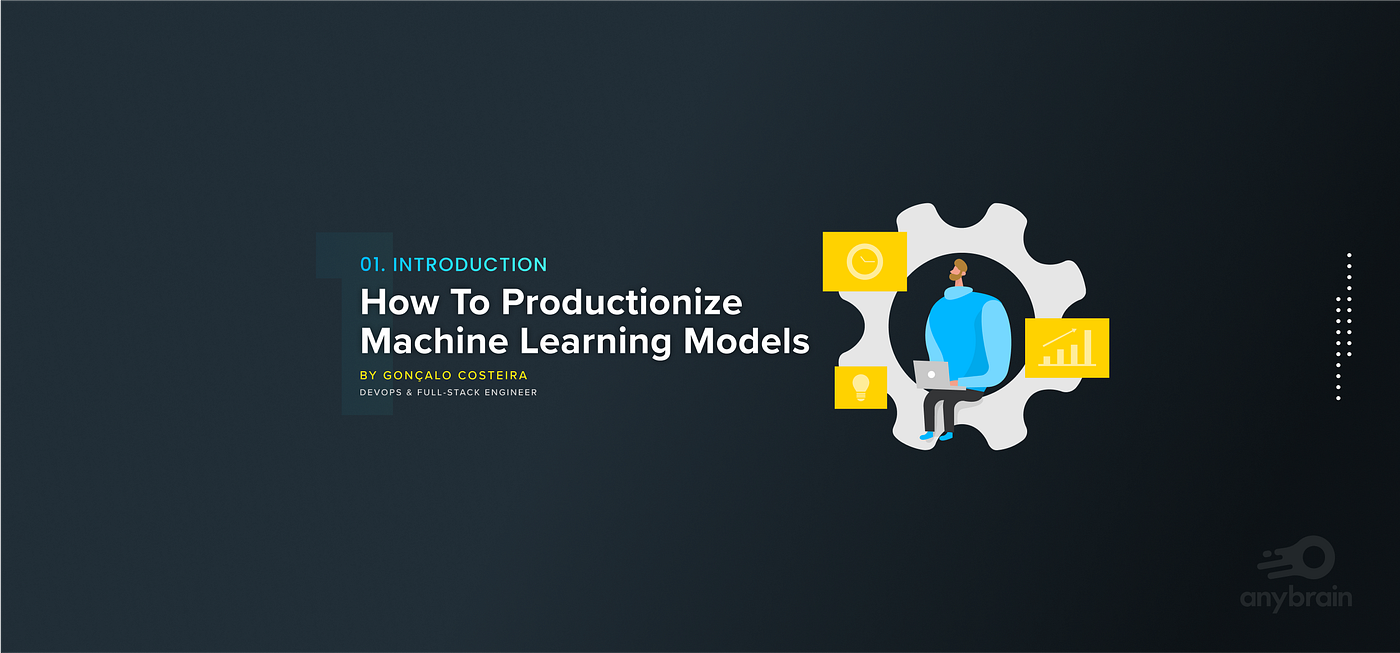 01. INTRODUCTION

How To Productionize Machine Learning Models

BY GONÇALO COSTEIRA

DEVOPS & FULL-STACK ENGINEER

anybrain